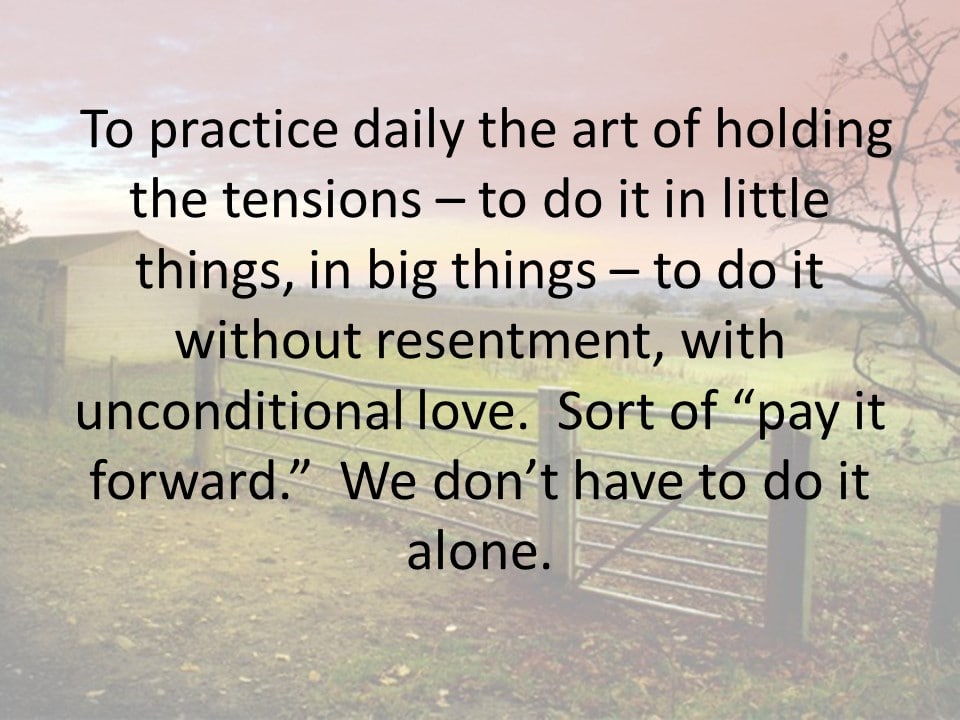 To practice daily the art of holding the tensions – to do it in little things, in big things – to do it without resentment, with unconditional love.  Sort of “pay it forward.”  We don’t have to do it alone.